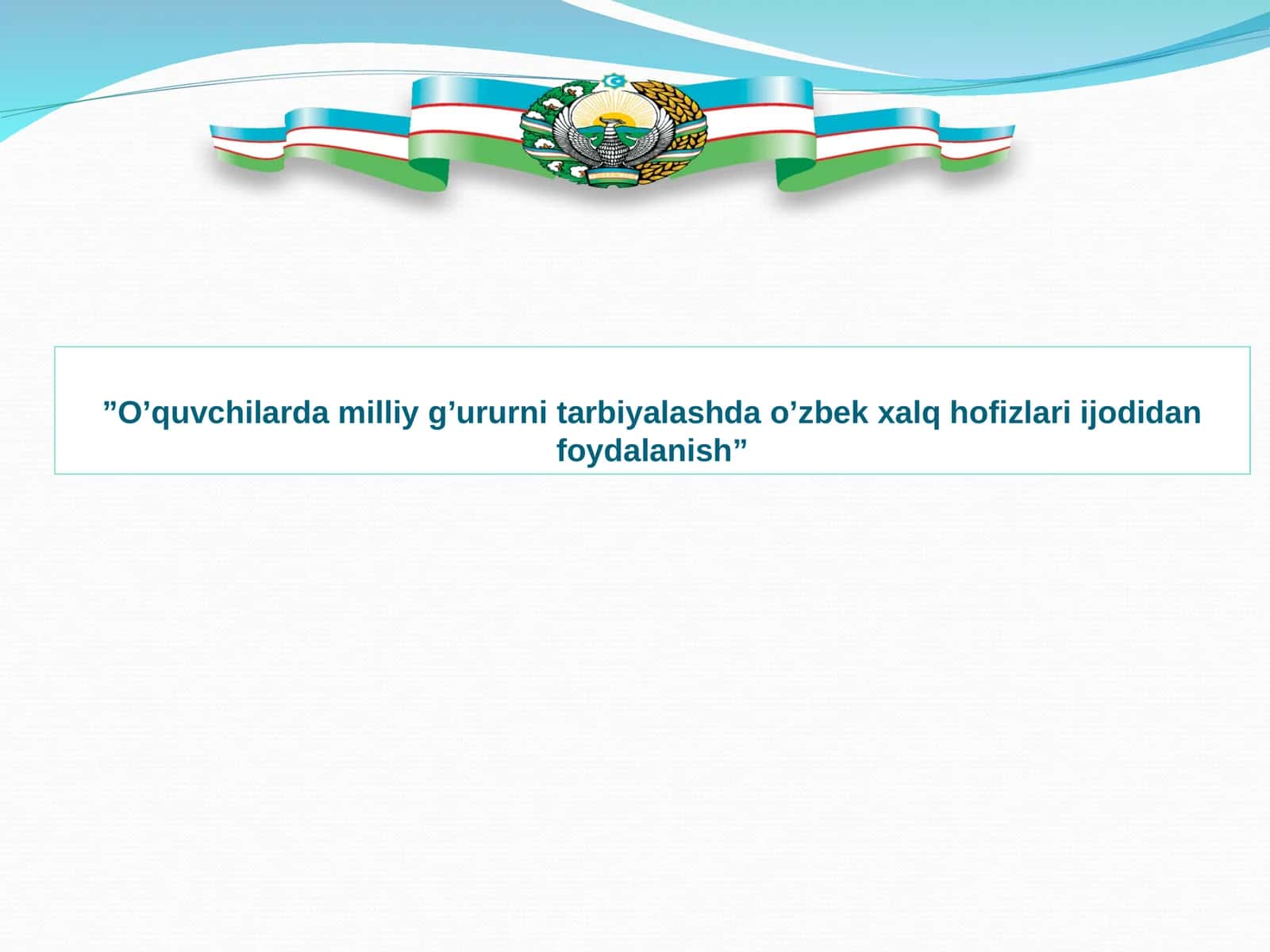 ”O’quvchilarda milliy g’ururni tarbiyalashda o’zbek xalq hofizlari ijodidan foydalanish”